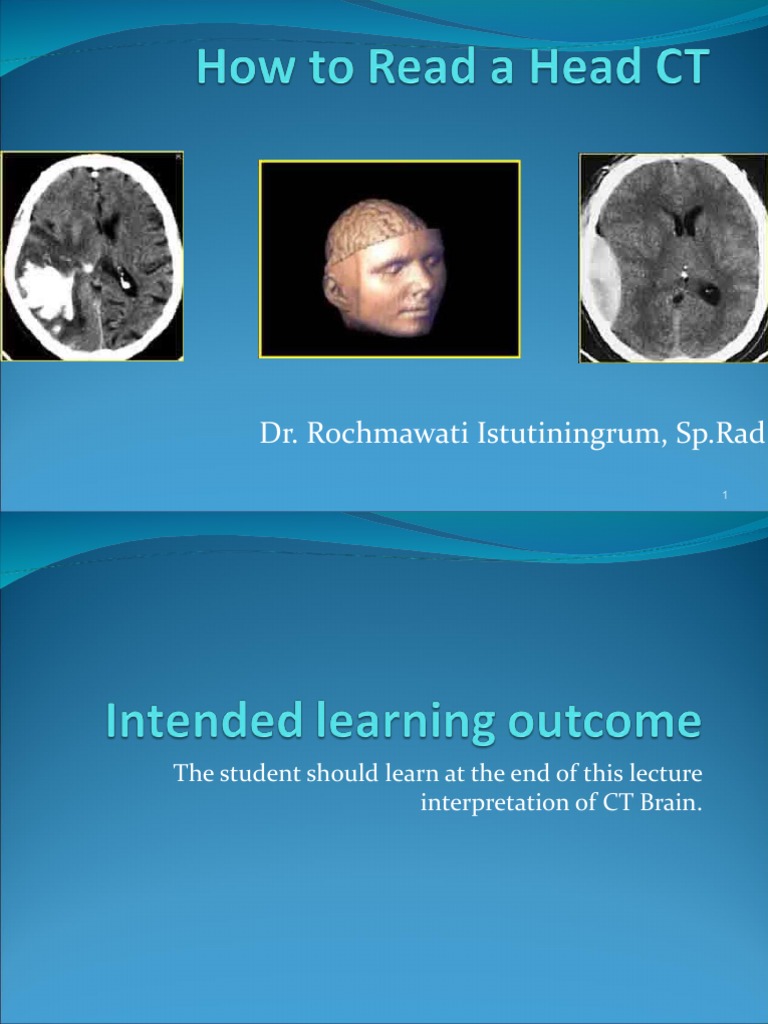 How to Read a Head CT

Dr. Rochmawati Istutiningrum, Sp.Rad

1

Intended learning outcome

The student should learn at the end of this lecture interpretation of CT Brain.